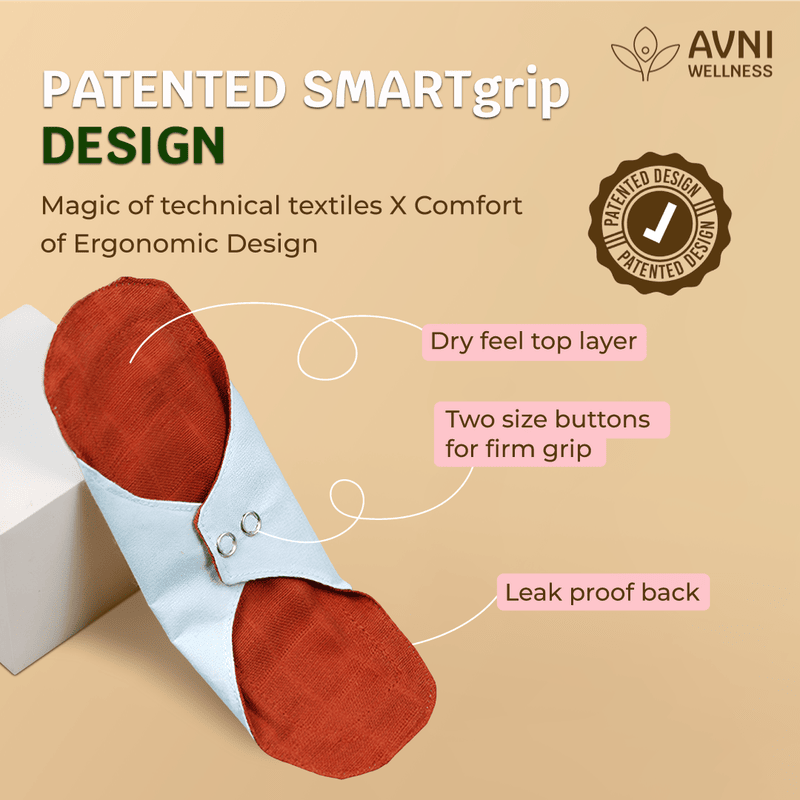 AVNI
WELLNESS

PATENTED SMARTgrip
DESIGN

Magic of technical textiles X Comfort of Ergonomic Design

PATENTED DESIGN
PATENTED DESIGN

Dry feel top layer

Two size buttons for firm grip

Leak proof back